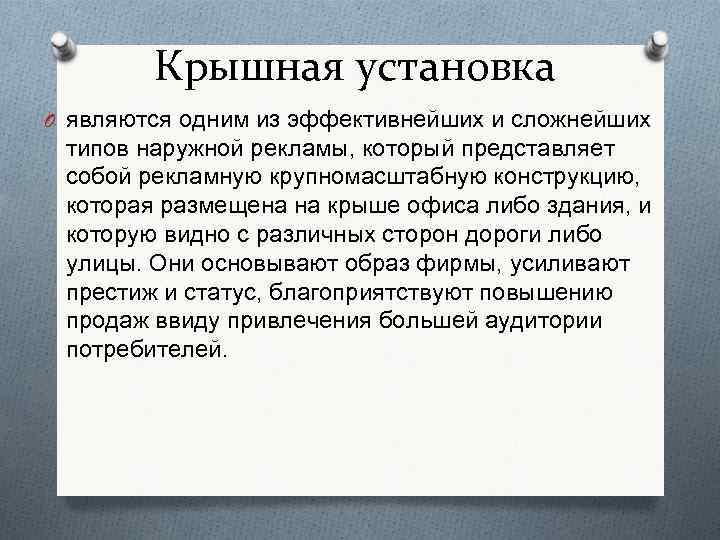 Крышная установка

являются одним из эффективнейших и сложнейших типов наружной рекламы, который представляет собой рекламную крупномасштабную конструкцию, которая размещена на крыше офиса либо здания, и которую видно с различных сторон дороги либо улицы. Они основывают образ фирмы, усиливают престиж и статус, благоприятствуют повышению продаж ввиду привлечения большей аудитории потребителей.